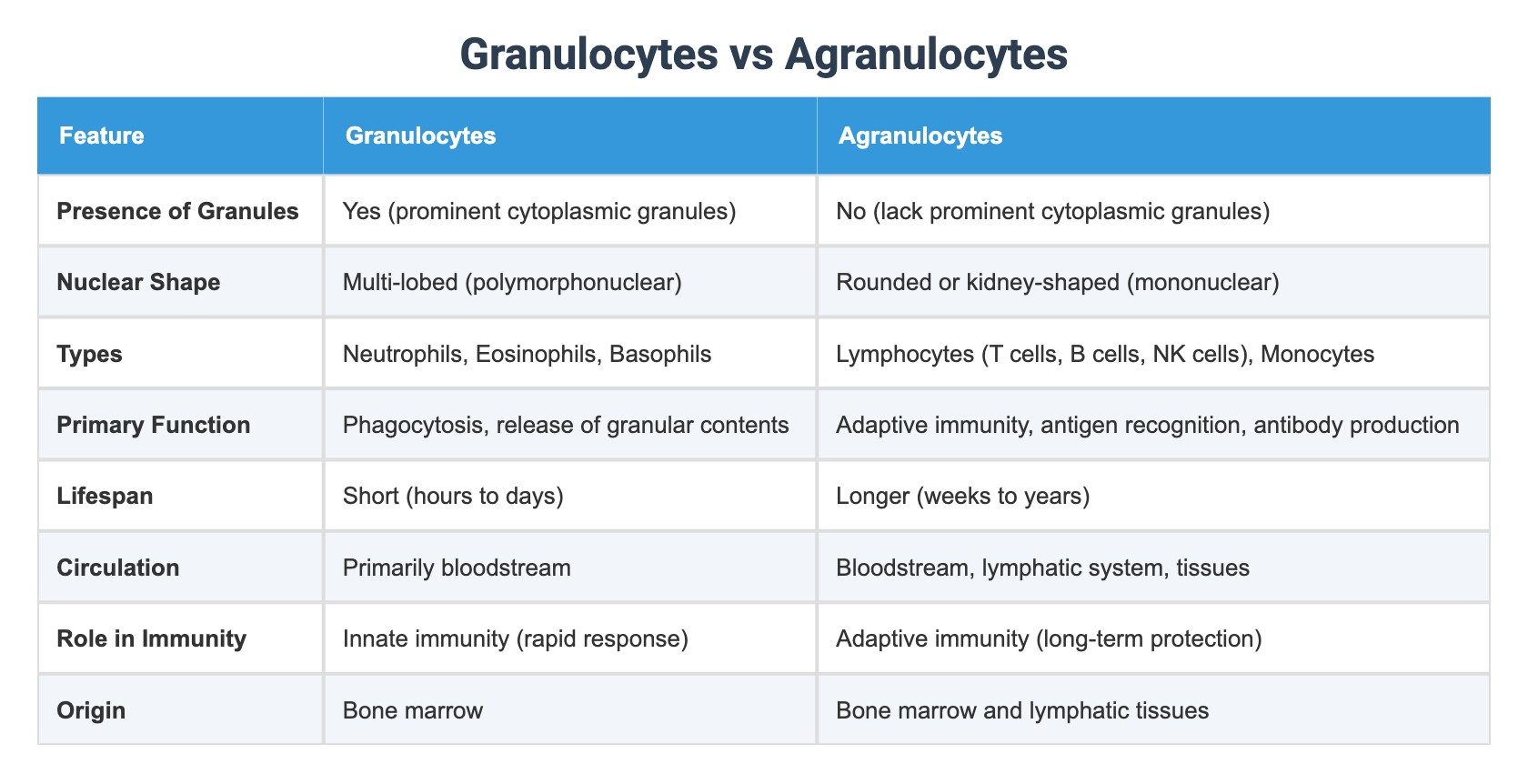 Granulocytes vs Agranulocytes

| Feature | Granulocytes | Agranulocytes |
|---|---|---|
| Presence of Granules | Yes (prominent cytoplasmic granules) | No (lack prominent cytoplasmic granules) |
| Nuclear Shape | Multi-lobed (polymorphonuclear) | Rounded or kidney-shaped (mononuclear) |
| Types | Neutrophils, Eosinophils, Basophils | Lymphocytes (T cells, B cells, NK cells), Monocytes |
| Primary Function | Phagocytosis, release of granular contents | Adaptive immunity, antigen recognition, antibody production |
| Lifespan | Short (hours to days) | Longer (weeks to years) |
| Circulation | Primarily bloodstream | Bloodstream, lymphatic system, tissues |
| Role in Immunity | Innate immunity (rapid response) | Adaptive immunity (long-term protection) |
| Origin | Bone marrow | Bone marrow and lymphatic tissues |